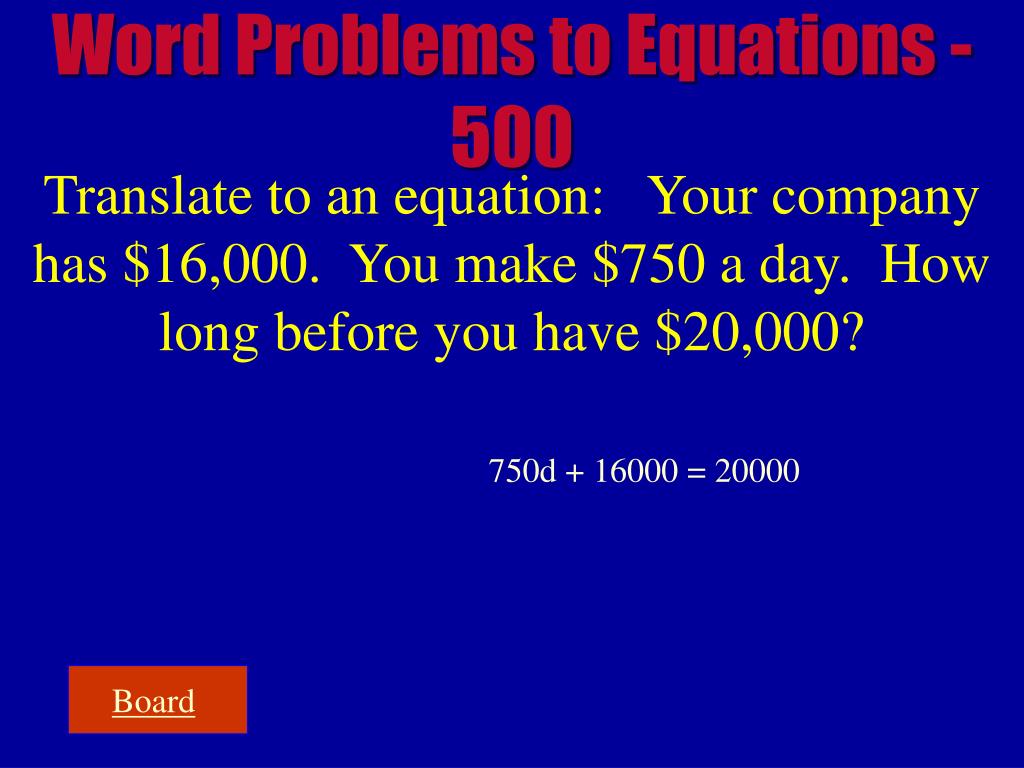 Word Problems to Equations - 500

Translate to an equation: Your company has \$16,000. You make \$750 a day. How long before you have \$20,000?

$750d + 16000 = 20000$

Board